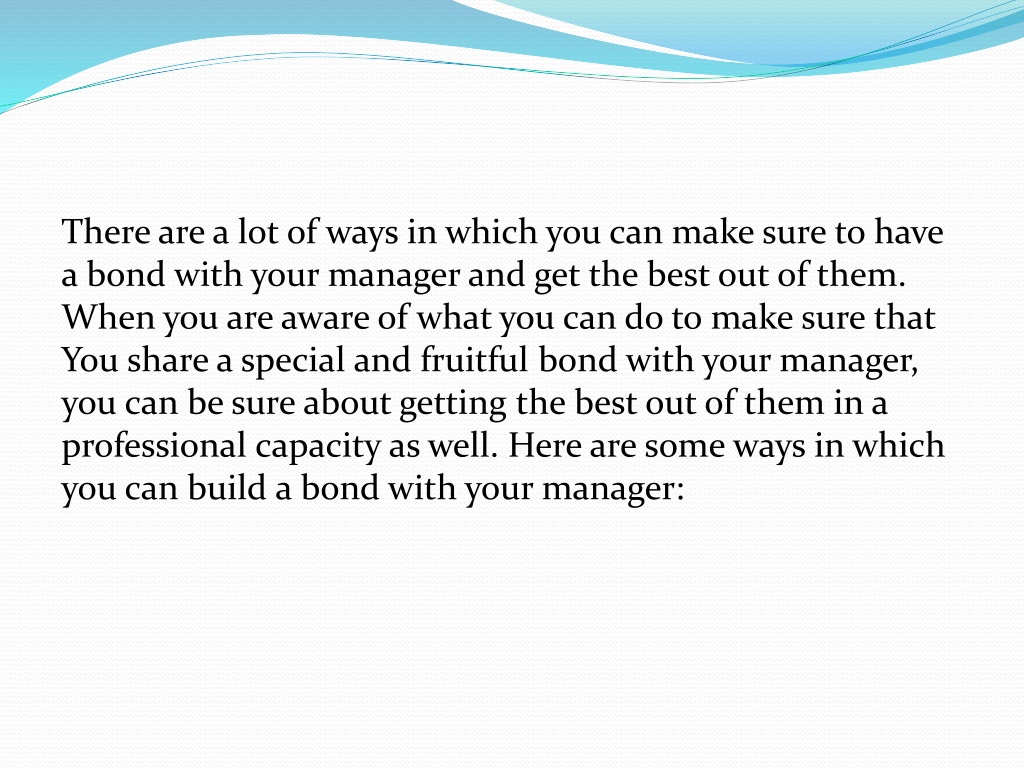 There are a lot of ways in which you can make sure to have a bond with your manager and get the best out of them. When you are aware of what you can do to make sure that You share a special and fruitful bond with your manager, you can be sure about getting the best out of them in a professional capacity as well. Here are some ways in which you can build a bond with your manager: